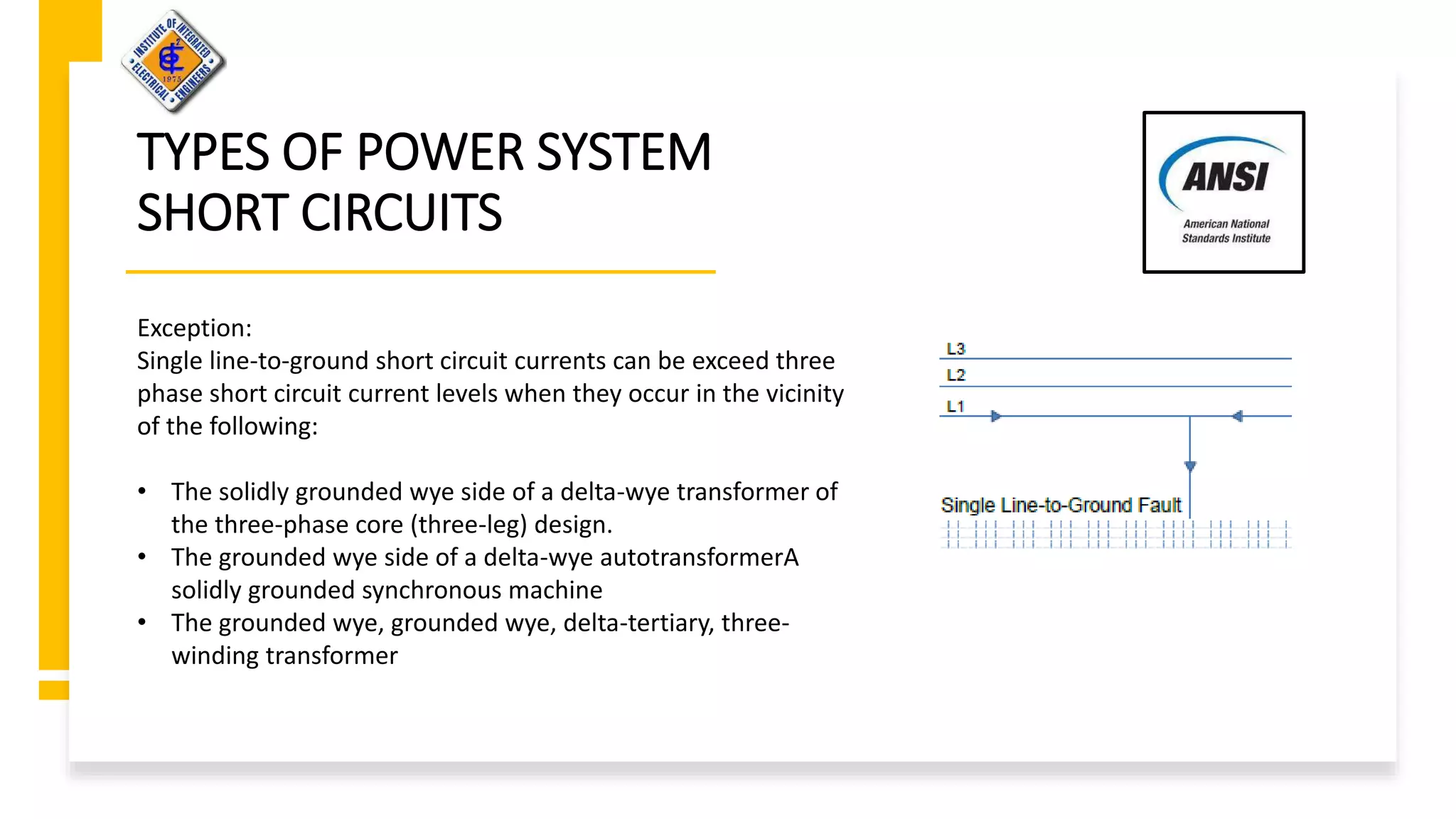 INSTITUTE OF INTEGRATED ELECTRICAL ENGINEERS 1975

TYPES OF POWER SYSTEM SHORT CIRCUITS

ANSI
American National Standards Institute

Exception:
Single line-to-ground short circuit currents can be exceed three phase short circuit current levels when they occur in the vicinity of the following:

• The solidly grounded wye side of a delta-wye transformer of the three-phase core (three-leg) design.
• The grounded wye side of a delta-wye autotransformerA solidly grounded synchronous machine
• The grounded wye, grounded wye, delta-tertiary, three-winding transformer

L3
L2
L1
Single Line-to-Ground Fault